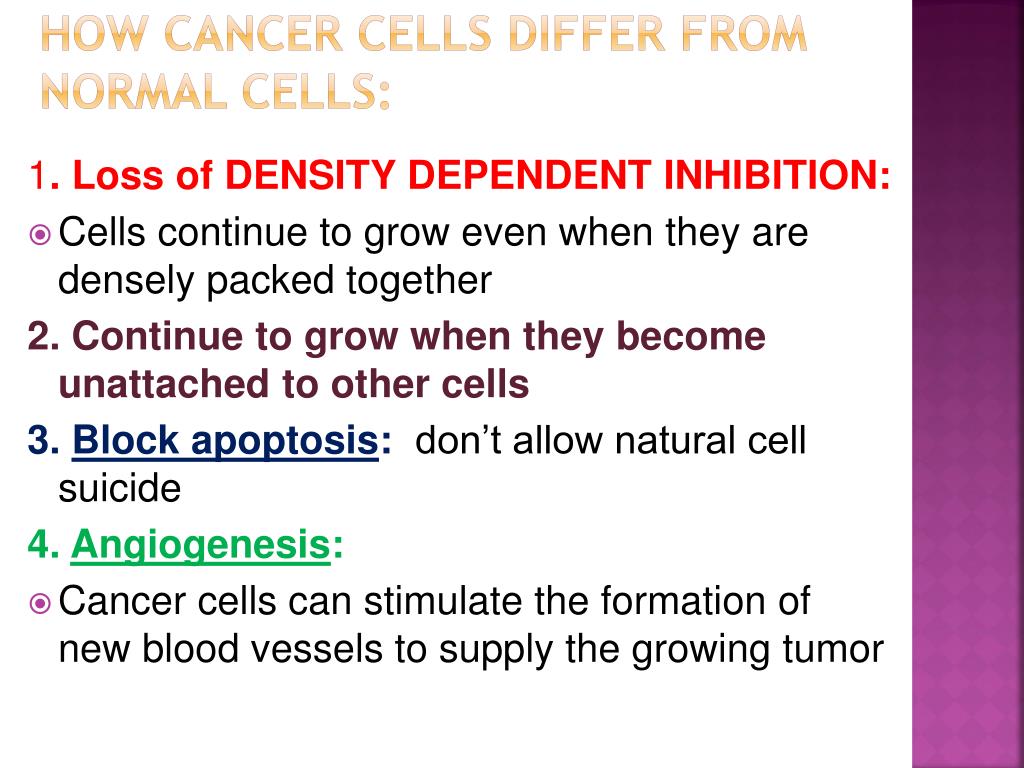 HOW CANCER CELLS DIFFER FROM NORMAL CELLS:

1. Loss of DENSITY DEPENDENT INHIBITION:

Cells continue to grow even when they are densely packed together

2. Continue to grow when they become unattached to other cells

3. Block apoptosis: don't allow natural cell suicide

4. Angiogenesis:

Cancer cells can stimulate the formation of new blood vessels to supply the growing tumor